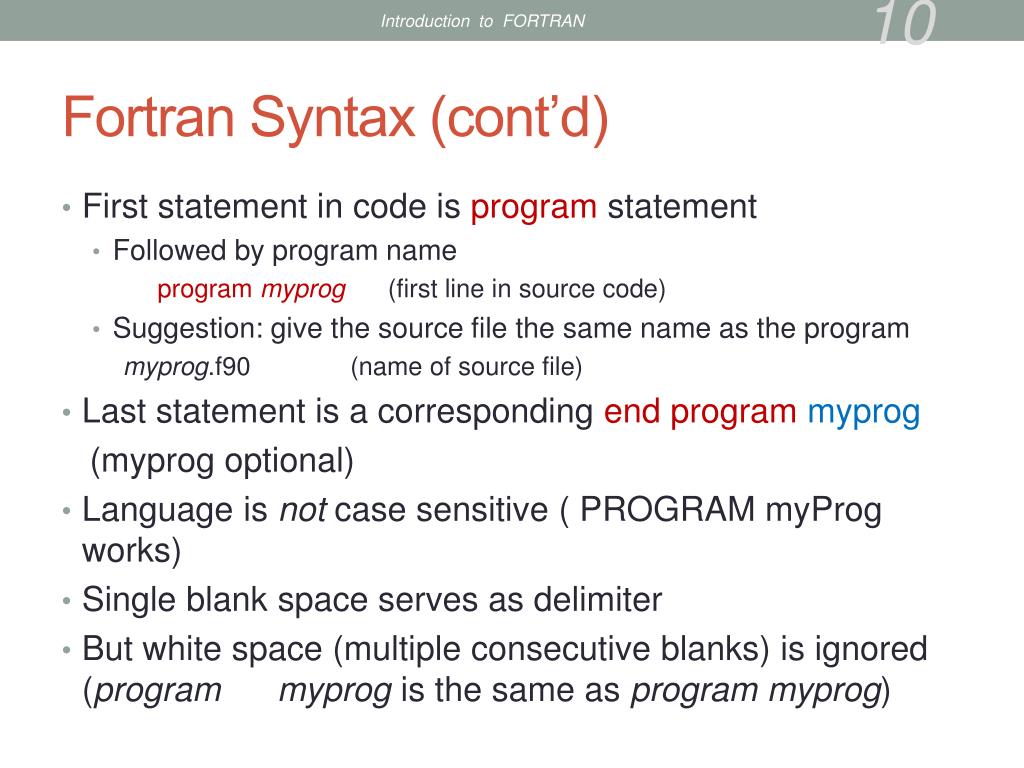 Introduction to FORTRAN

10

Fortran Syntax (cont'd)

• First statement in code is program statement
  • Followed by program name
    program myprog (first line in source code)
  • Suggestion: give the source file the same name as the program
    myprog.f90 (name of source file)
• Last statement is a corresponding end program myprog (myprog optional)
• Language is not case sensitive ( PROGRAM myProg works)
• Single blank space serves as delimiter
• But white space (multiple consecutive blanks) is ignored (program      myprog is the same as program myprog)